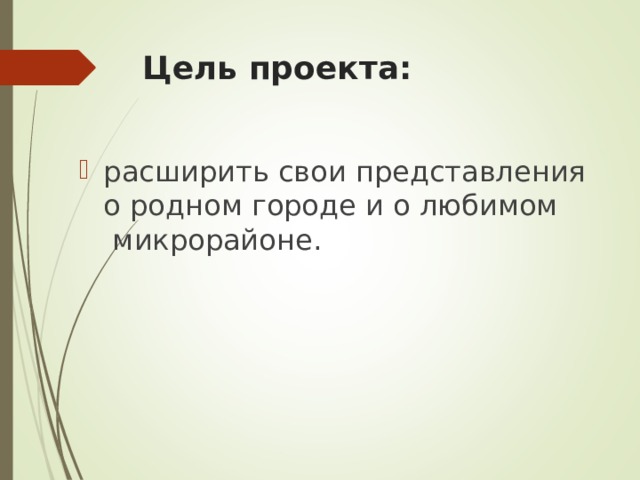 Цель проекта:

расширить свои представления о родном городе и о любимом микрорайоне.